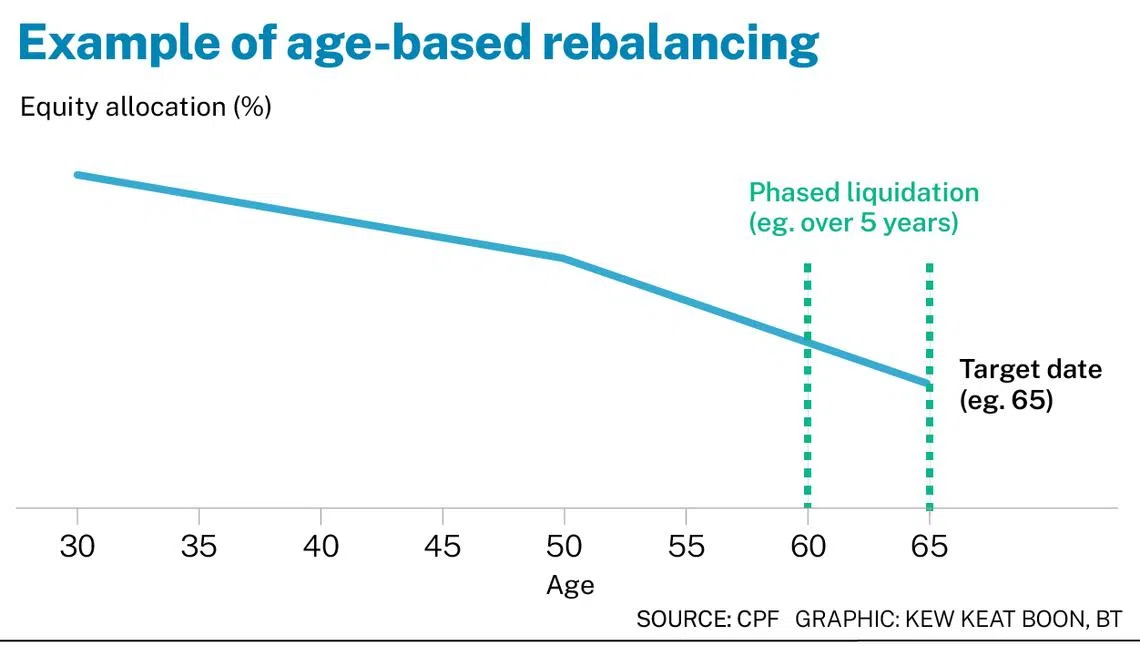 Example of age-based rebalancing

Equity allocation (%)

Phased liquidation
(eg. over 5 years)

Target date
(eg. 65)

30 35 40 45 50 55 60 65

Age

SOURCE: CPF GRAPHIC: KEW KEAT BOON, BT